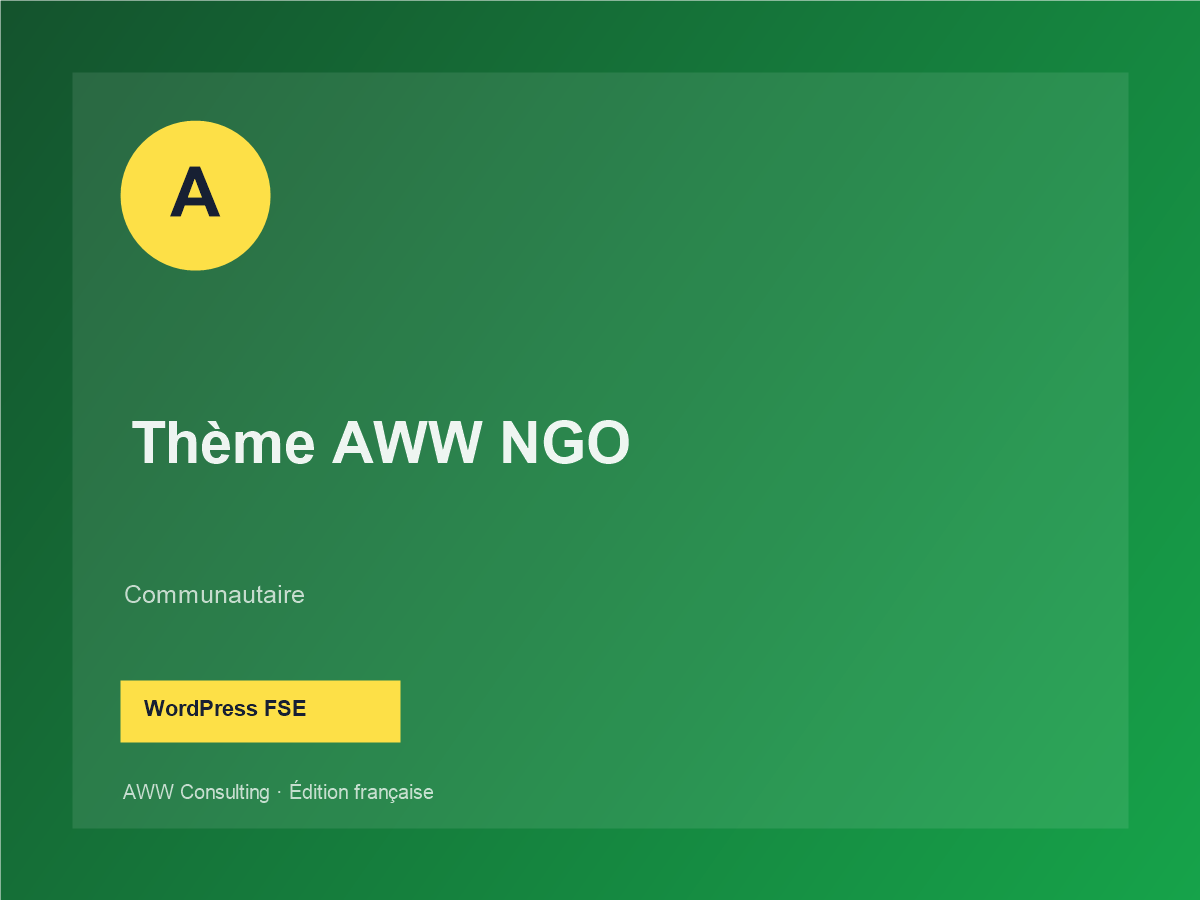 A

Thème AWW NGO

Communautaire

WordPress FSE

AWW Consulting · Édition française